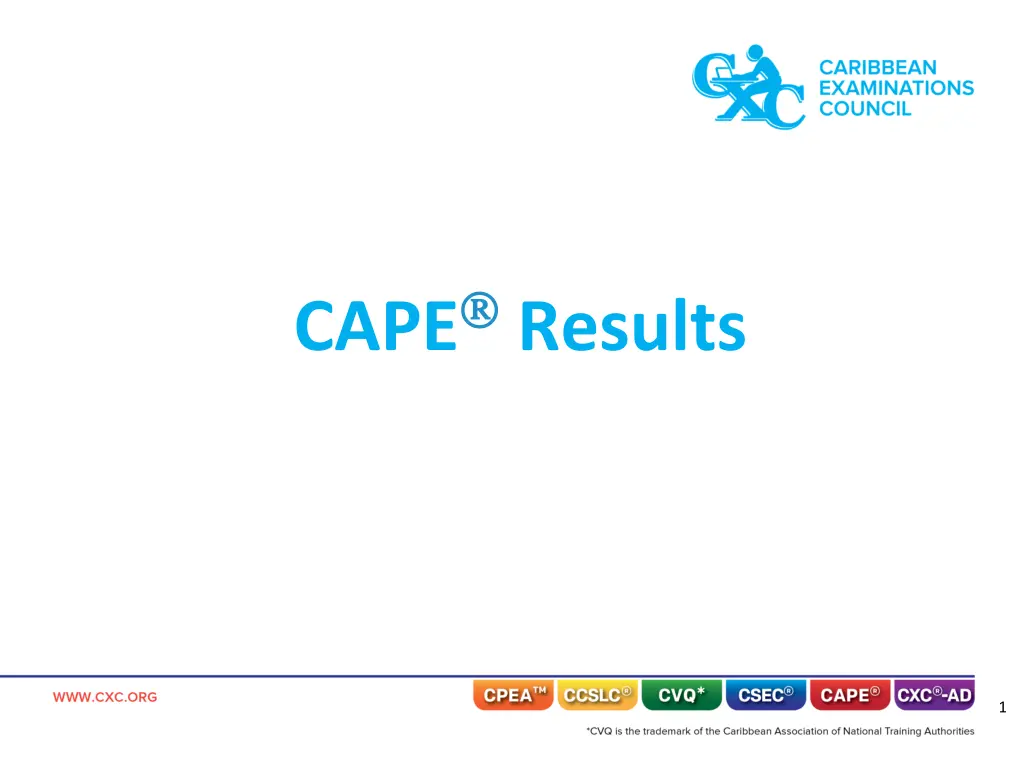 CXC CARIBBEAN EXAMINATIONS COUNCIL

CAPE® Results

WWW.CXC.ORG

CPEA™ CCSLC® CVQ* CSEC® CAPE® CXC®-AD

1

*CVQ is the trademark of the Caribbean Association of National Training Authorities